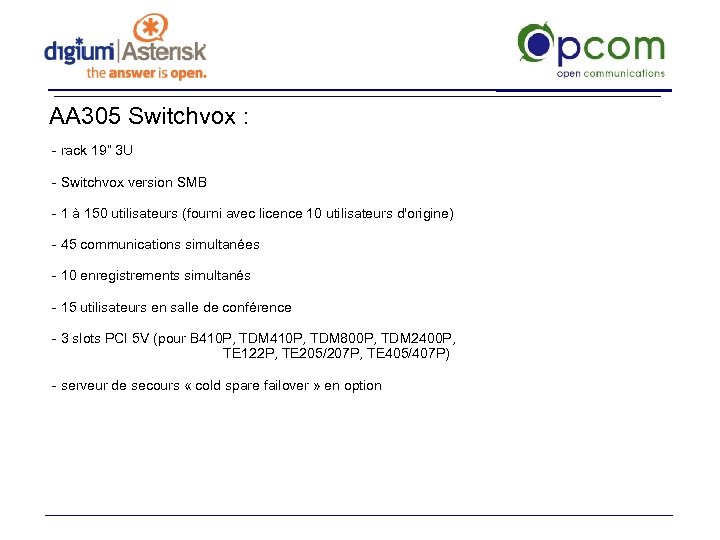 digium | Asterisk
the answer is open.

opcom
open communications

AA305 Switchvox :

- rack 19" 3U

- Switchvox version SMB

- 1 à 150 utilisateurs (fourni avec licence 10 utilisateurs d'origine)

- 45 communications simultanées

- 10 enregistrements simultanés

- 15 utilisateurs en salle de conférence

- 3 slots PCI 5V (pour B410P, TDM410P, TDM800P, TDM2400P, TE122P, TE205/207P, TE405/407P)

- serveur de secours « cold spare failover » en option